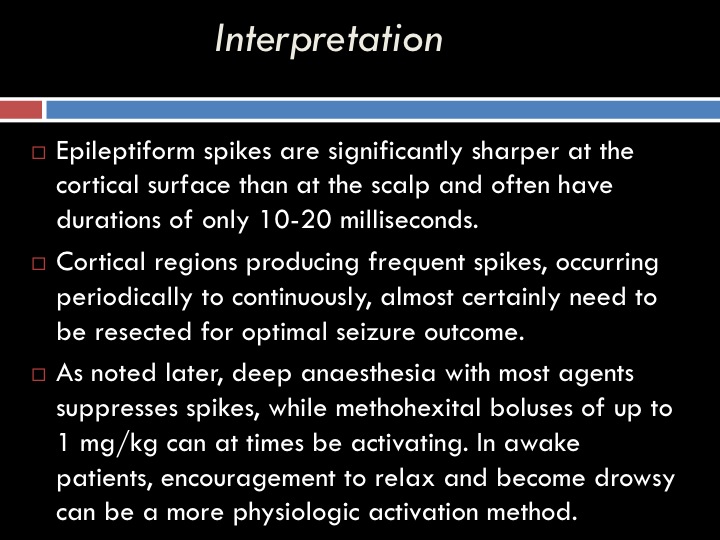 Interpretation

□ Epileptiform spikes are significantly sharper at the cortical surface than at the scalp and often have durations of only 10-20 milliseconds.

□ Cortical regions producing frequent spikes, occurring periodically to continuously, almost certainly need to be resected for optimal seizure outcome.

□ As noted later, deep anaesthesia with most agents suppresses spikes, while methohexital boluses of up to 1 mg/kg can at times be activating. In awake patients, encouragement to relax and become drowsy can be a more physiologic activation method.